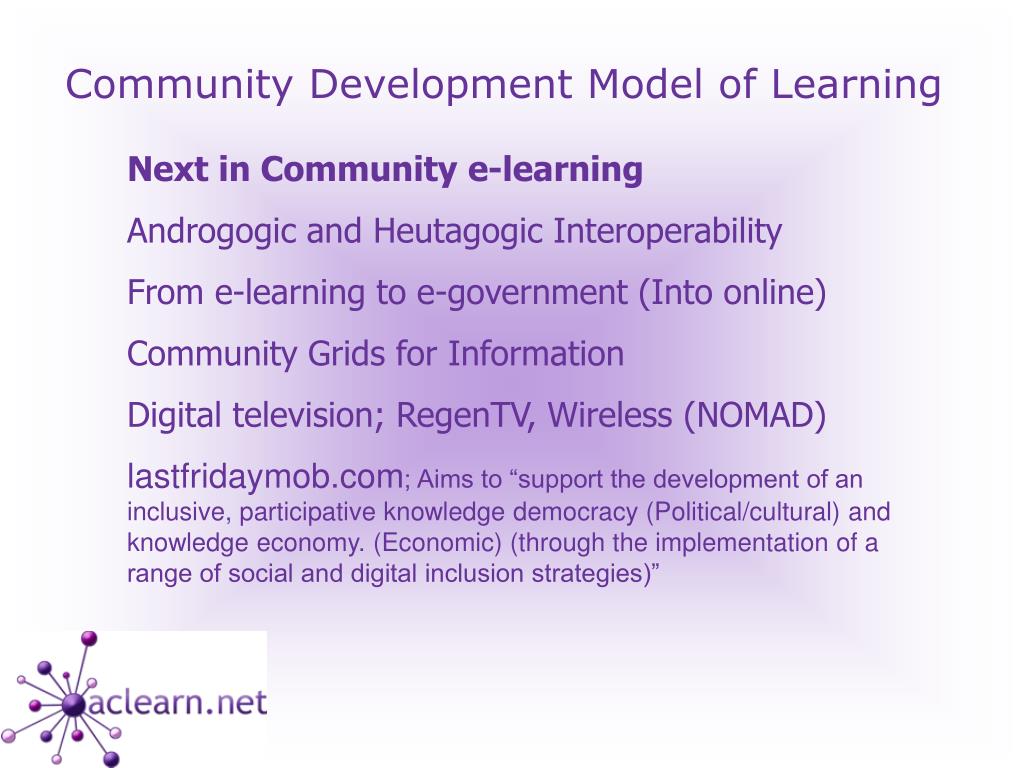 Community Development Model of Learning

Next in Community e-learning

Androgogic and Heutagogic Interoperability

From e-learning to e-government (Into online)

Community Grids for Information

Digital television; RegenTV, Wireless (NOMAD)

lastfridaymob.com; Aims to “support the development of an inclusive, participative knowledge democracy (Political/cultural) and knowledge economy. (Economic) (through the implementation of a range of social and digital inclusion strategies)”

aclearn.net